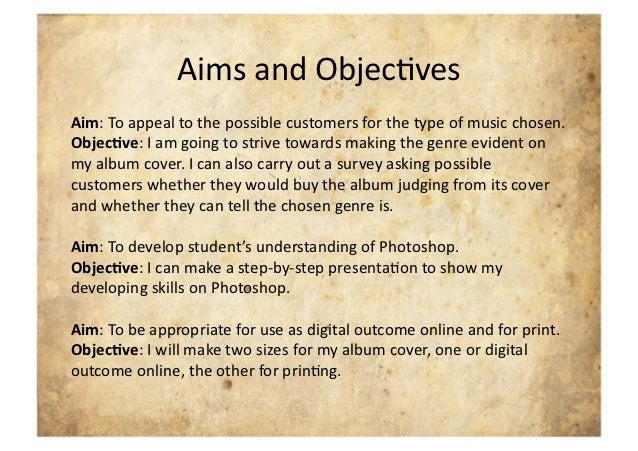 Aims and Objectives

Aim: To appeal to the possible customers for the type of music chosen.
Objective: I am going to strive towards making the genre evident on my album cover. I can also carry out a survey asking possible customers whether they would buy the album judging from its cover and whether they can tell the chosen genre is.

Aim: To develop student's understanding of Photoshop.
Objective: I can make a step-by-step presentation to show my developing skills on Photoshop.

Aim: To be appropriate for use as digital outcome online and for print.
Objective: I will make two sizes for my album cover, one or digital outcome online, the other for printing.